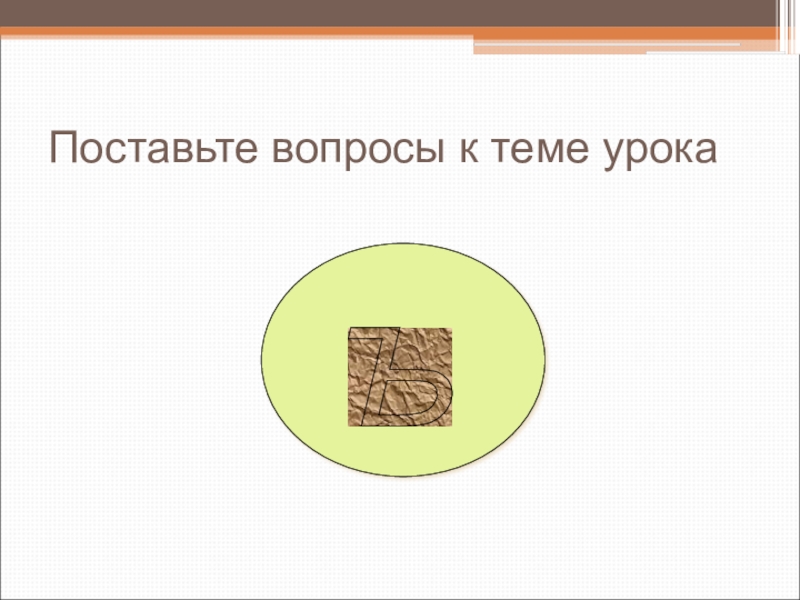 Поставьте вопросы к теме урока

Ъ